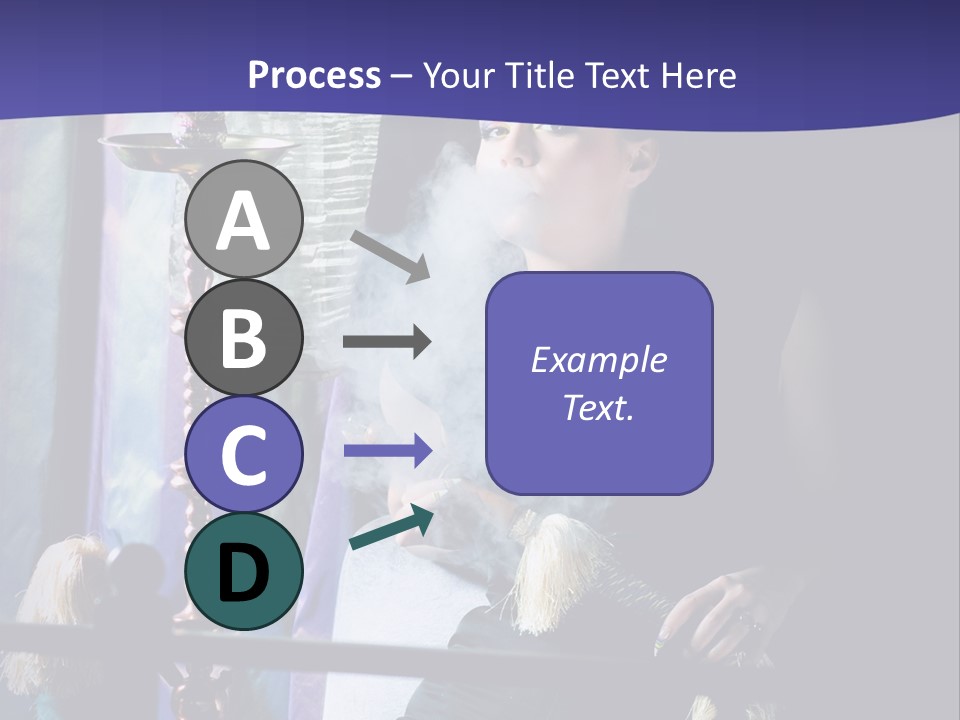 Process – Your Title Text Here

A

B

C

D

Example Text.